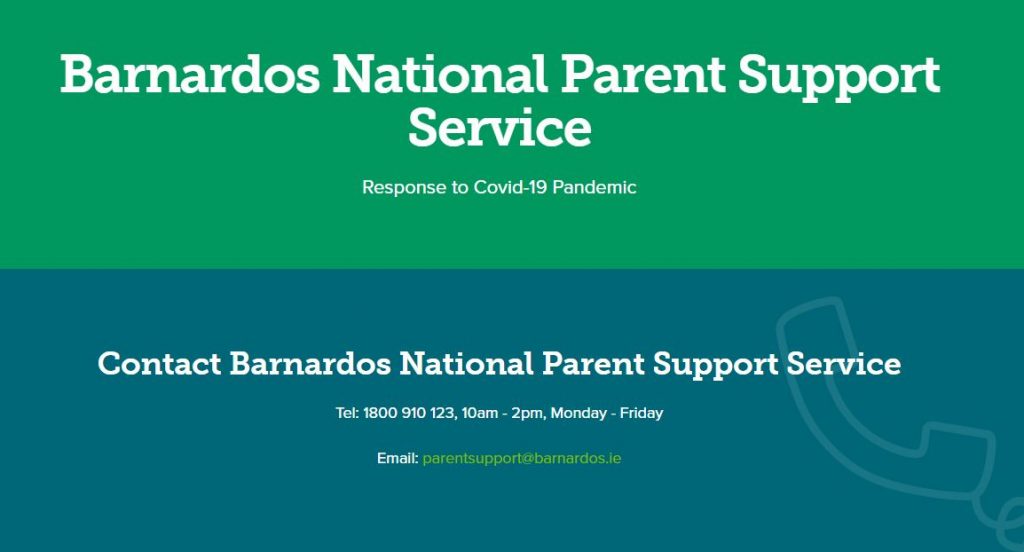 Barnardos National Parent Support Service

Response to Covid-19 Pandemic

Contact Barnardos National Parent Support Service

Tel: 1800 910 123, 10am - 2pm, Monday - Friday

Email: parentsupport@barnardos.ie